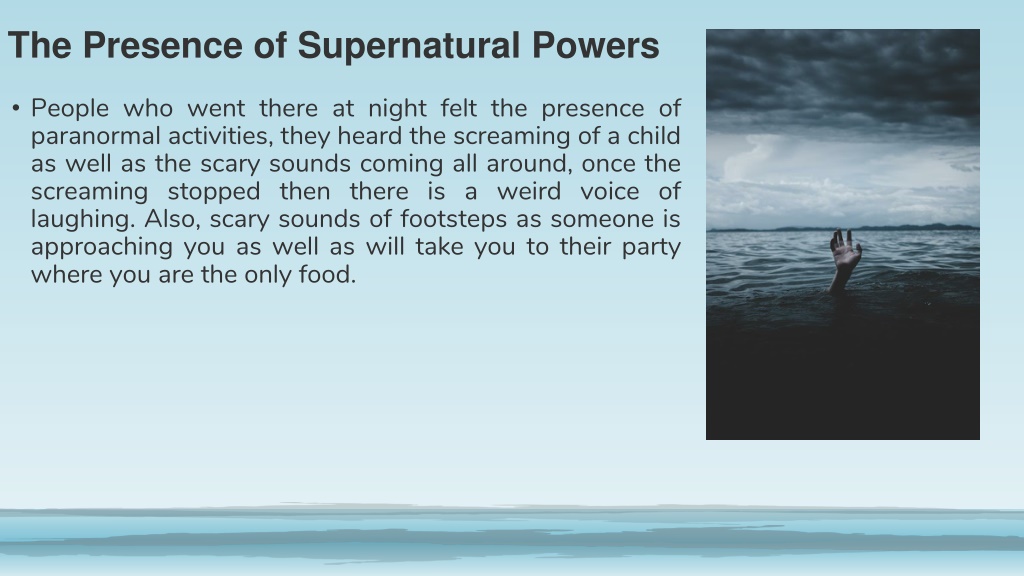 The Presence of Supernatural Powers

• People who went there at night felt the presence of paranormal activities, they heard the screaming of a child as well as the scary sounds coming all around, once the screaming stopped then there is a weird voice of laughing. Also, scary sounds of footsteps as someone is approaching you as well as will take you to their party where you are the only food.